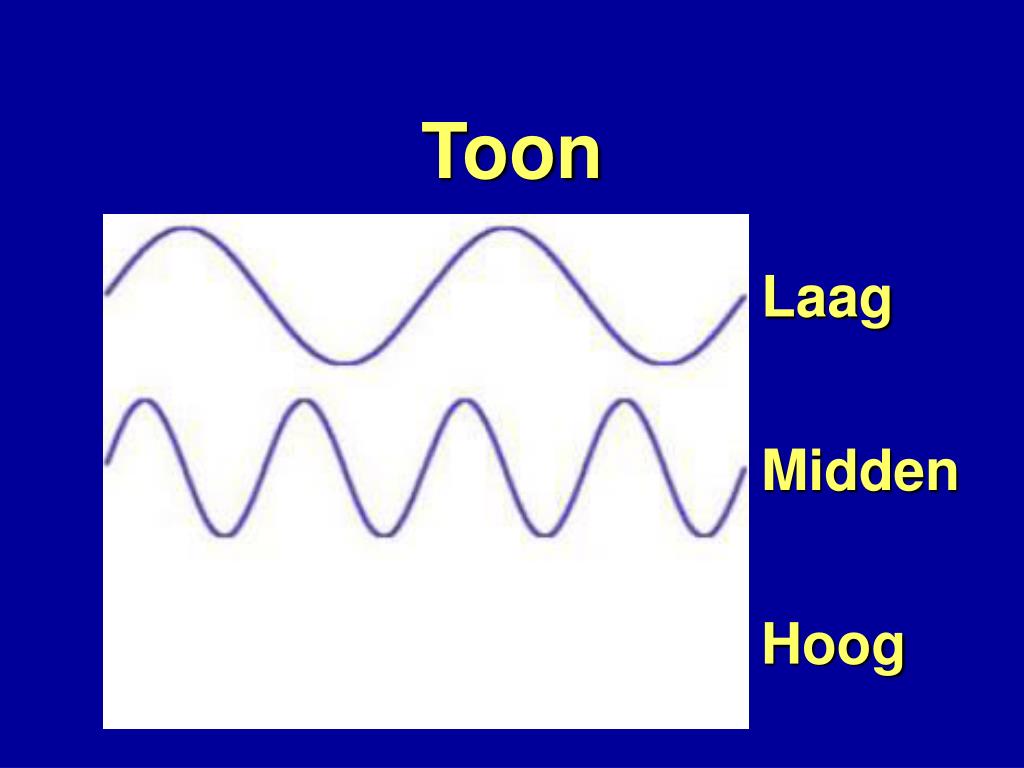 Toon

Laag

Midden

Hoog